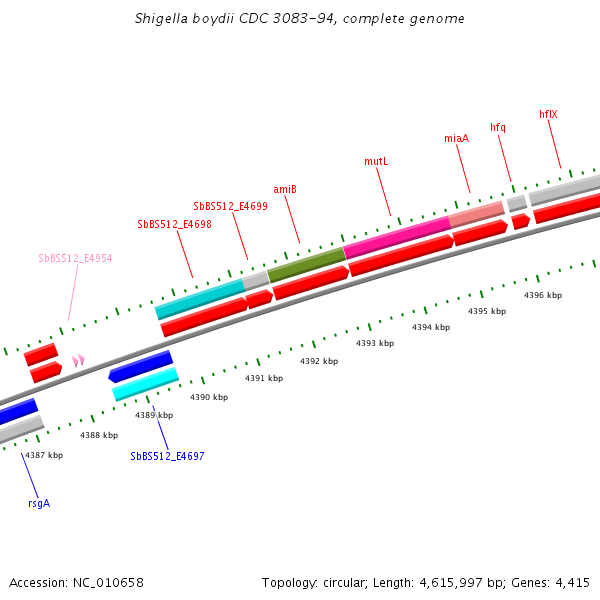 Shigella boydii CDC 3083-94, complete genome

hflX

hfq

miaA

mutL

amiB

SbBS512_E4699

SbBS512_E4698

SbBS512_E4954

4396 kbp

4395 kbp

4394 kbp

4393 kbp

4392 kbp

4391 kbp

4390 kbp

4389 kbp

4388 kbp

4387 kbp

SbBS512_E4697

rsgA

Accession: NC_010658

Topology: circular; Length: 4,615,997 bp; Genes: 4,415